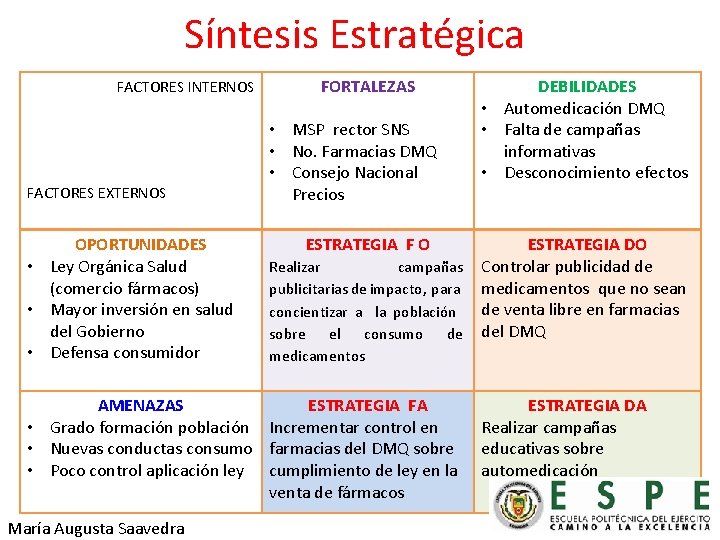 Síntesis Estratégica

| FACTORES INTERNOS<br><br>FACTORES EXTERNOS | FORTALEZAS<br>• MSP rector SNS<br>• No. Farmacias DMQ<br>• Consejo Nacional Precios | DEBILIDADES<br>• Automedicación DMQ<br>• Falta de campañas informativas<br>• Desconocimiento efectos |
|---|---|---|
| OPORTUNIDADES<br>• Ley Orgánica Salud (comercio fármacos)<br>• Mayor inversión en salud del Gobierno<br>• Defensa consumidor | ESTRATEGIA F O<br>Realizar campañas publicitarias de impacto, para concientizar a la población sobre el consumo de medicamentos | ESTRATEGIA DO<br>Controlar publicidad de medicamentos que no sean de venta libre en farmacias del DMQ |
| AMENAZAS<br>• Grado formación población<br>• Nuevas conductas consumo<br>• Poco control aplicación ley | ESTRATEGIA FA<br>Incrementar control en farmacias del DMQ sobre cumplimiento de ley en la venta de fármacos | ESTRATEGIA DA<br>Realizar campañas educativas sobre automedicación |

María Augusta Saavedra

ESPE
ESCUELA POLITÉCNICA DEL EJERCITO
CAMINO A LA EXCELENCIA